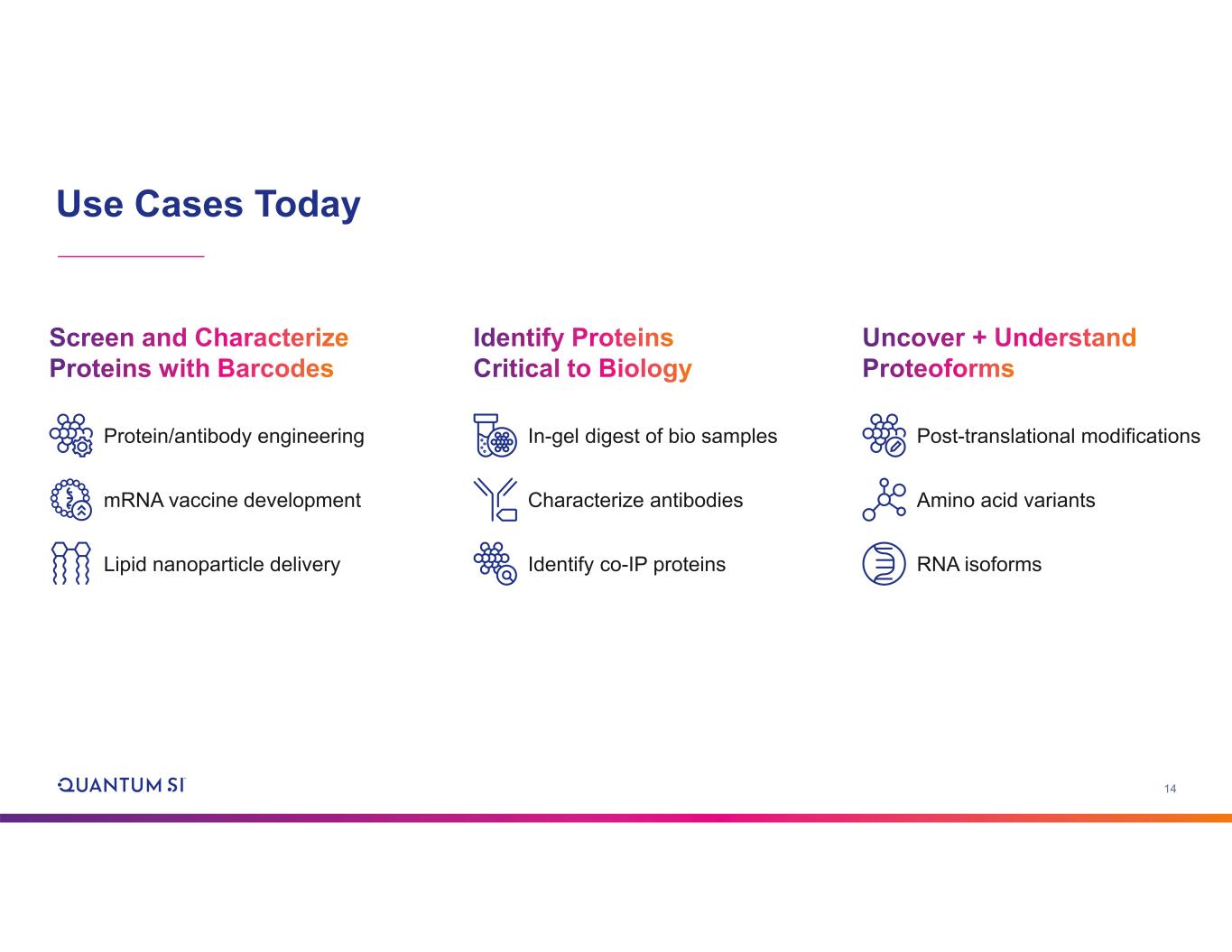 Use Cases Today

Screen and Characterize Proteins with Barcodes

Protein/antibody engineering

mRNA vaccine development

Lipid nanoparticle delivery

Identify Proteins Critical to Biology

In-gel digest of bio samples

Characterize antibodies

Identify co-IP proteins

Uncover + Understand Proteoforms

Post-translational modifications

Amino acid variants

RNA isoforms

QUANTUM SI

14